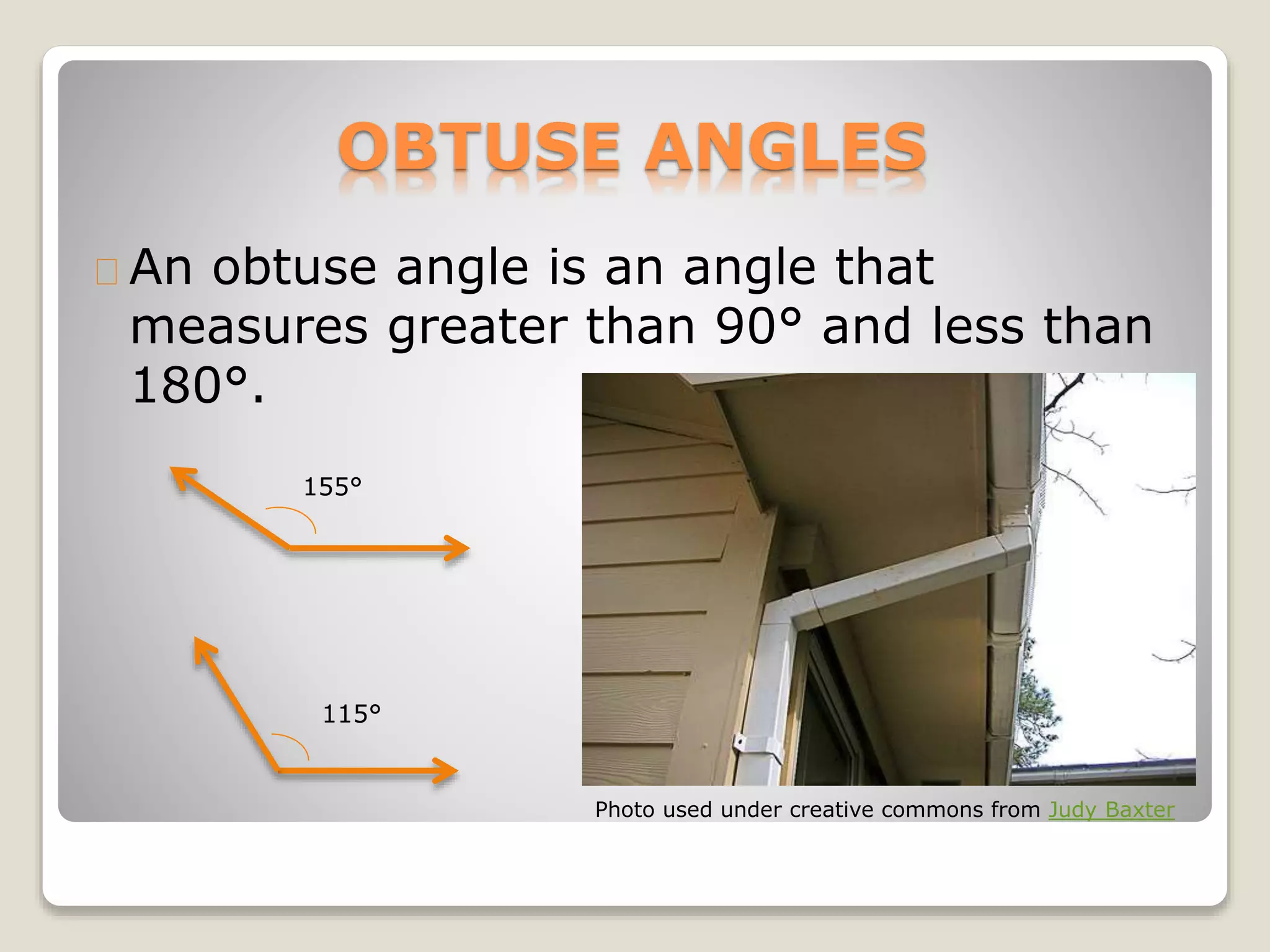 OBTUSE ANGLES

An obtuse angle is an angle that measures greater than 90° and less than 180°.

155°

115°

Photo used under creative commons from Judy Baxter